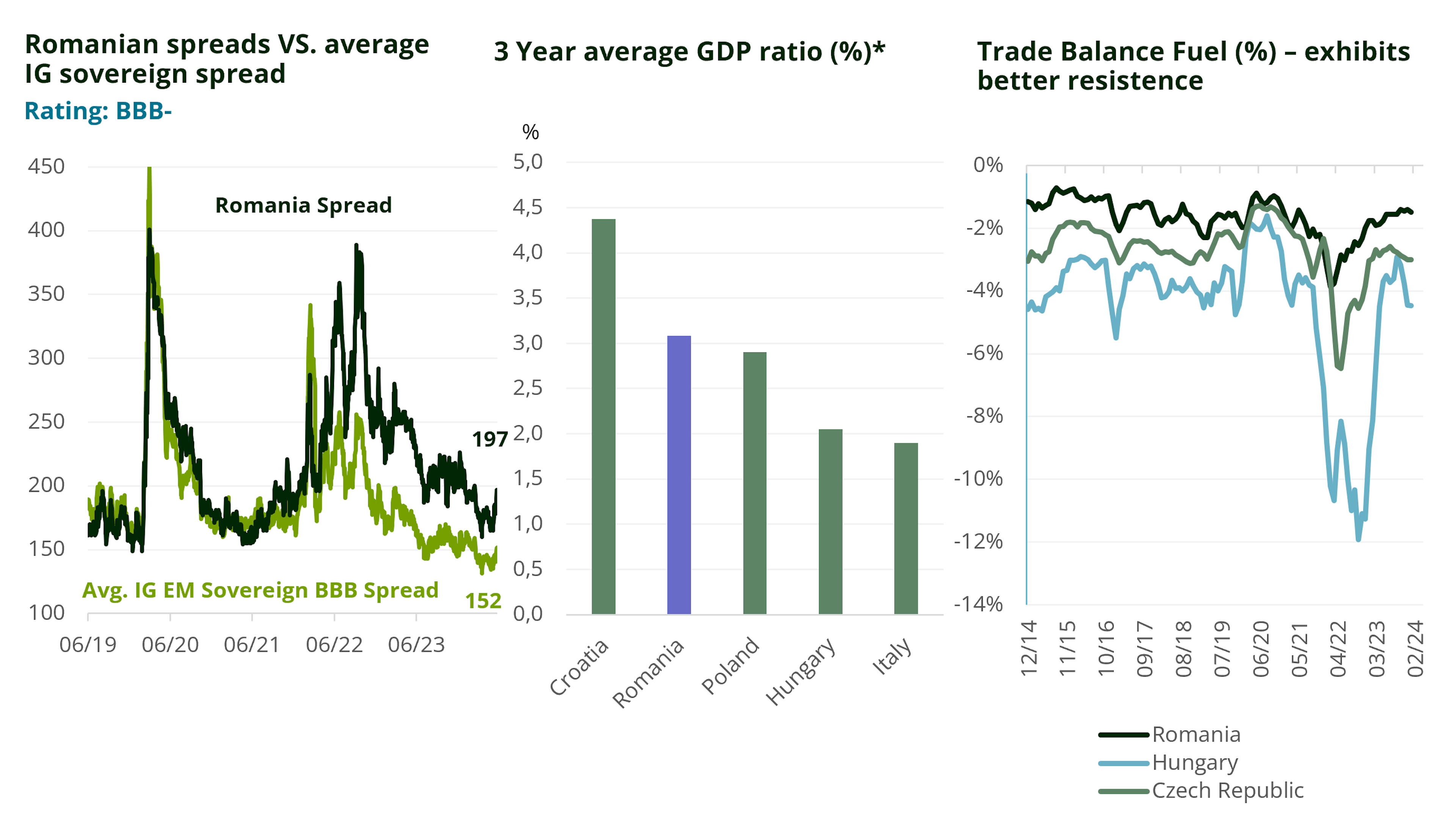 Romanian spreads VS. average IG sovereign spread

Rating: BBB-

450
400
350
300
250
200
150
100

Romania Spread

197

Avg. IG EM Sovereign BBB Spread

152

06/19
06/20
06/21
06/22
06/23

3 Year average GDP ratio (%)*

%

5,0
4,5
4,0
3,5
3,0
2,5
2,0
1,5
1,0
0,5
0,0

Croatia
Romania
Poland
Hungary
Italy

Trade Balance Fuel (%) – exhibits better resistence

0%
-2%
-4%
-6%
-8%
-10%
-12%
-14%

12/14
11/15
10/16
09/17
08/18
07/19
06/20
05/21
04/22
03/23
02/24

Romania
Hungary
Czech Republic